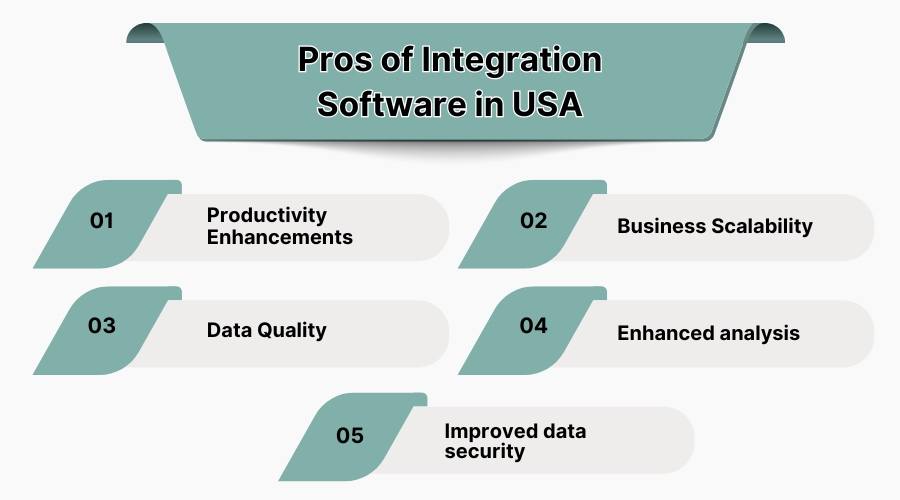 Pros of Integration Software in USA

01 Productivity Enhancements

02 Business Scalability

03 Data Quality

04 Enhanced analysis

05 Improved data security